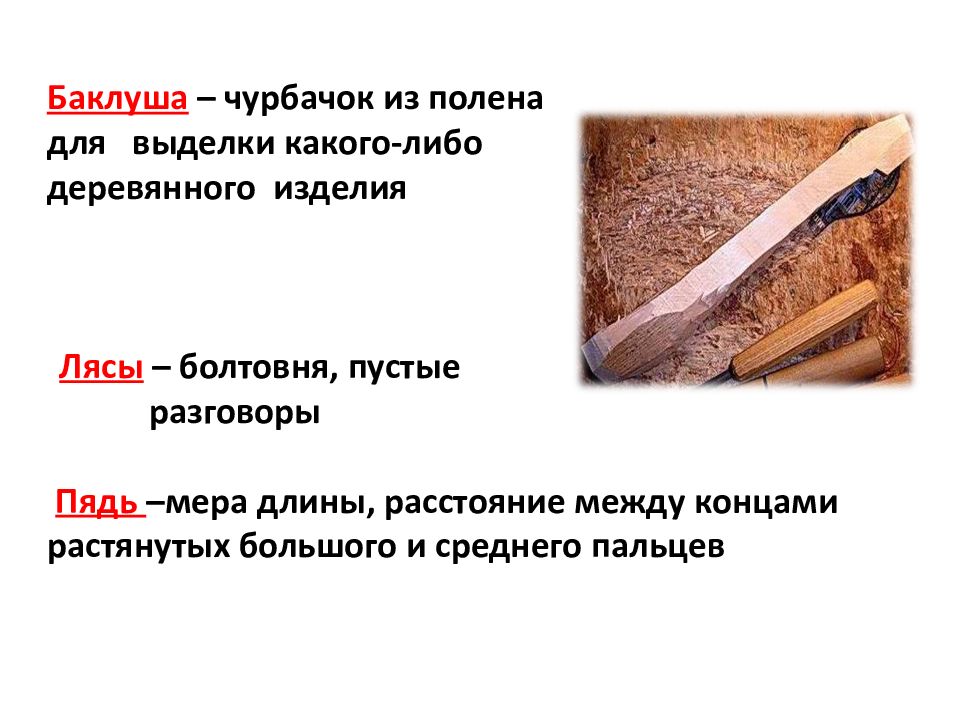 Баклуша – чурбачок из полена для выделки какого-либо деревянного изделия

Лясы – болтовня, пустые разговоры

Пядь –мера длины, расстояние между концами растянутых большого и среднего пальцев